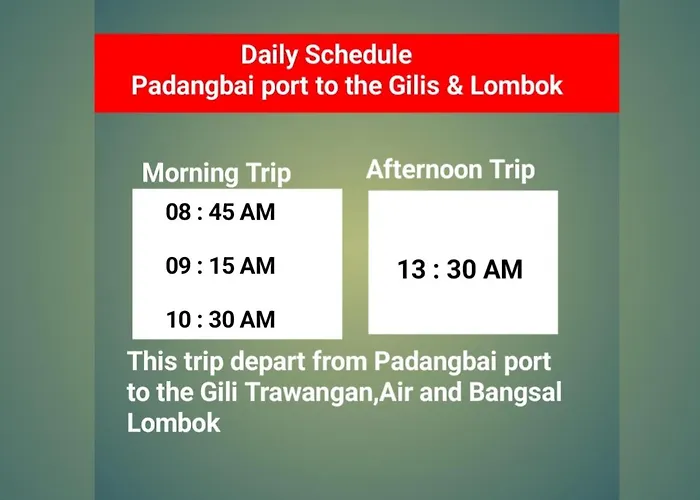 Daily Schedule
Padangbai port to the Gilis & Lombok

Morning Trip

08 : 45 AM

09 : 15 AM

10 : 30 AM

Afternoon Trip

13 : 30 AM

This trip depart from Padangbai port to the Gili Trawangan,Air and Bangsal Lombok